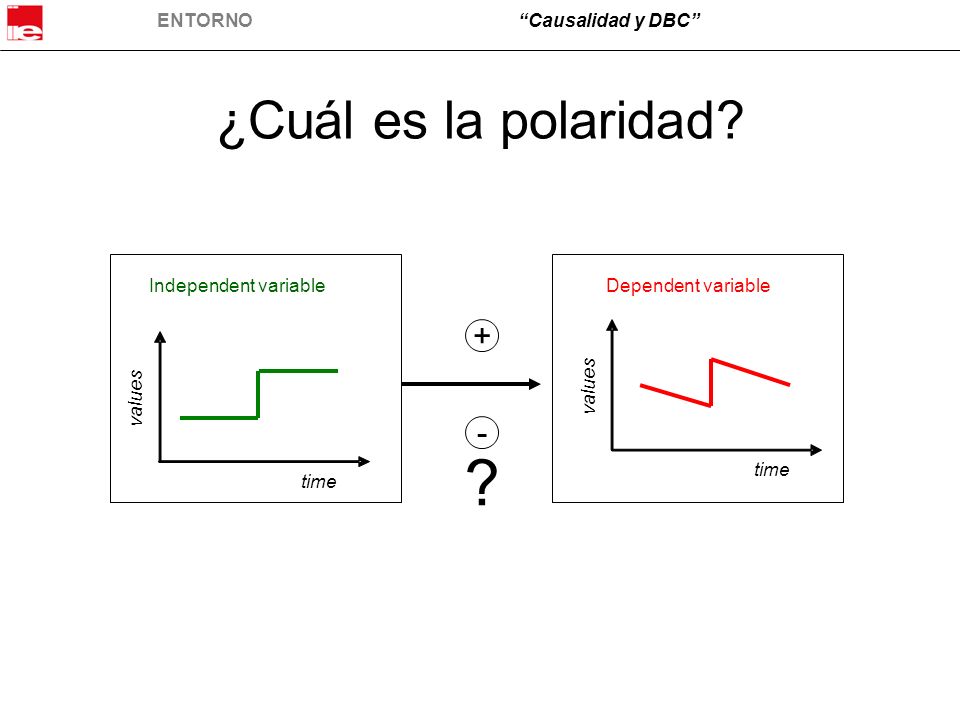 ie

ENTORNO

“Causalidad y DBC”

¿Cuál es la polaridad?

Independent variable

values

time

+

-

?

Dependent variable

values

time